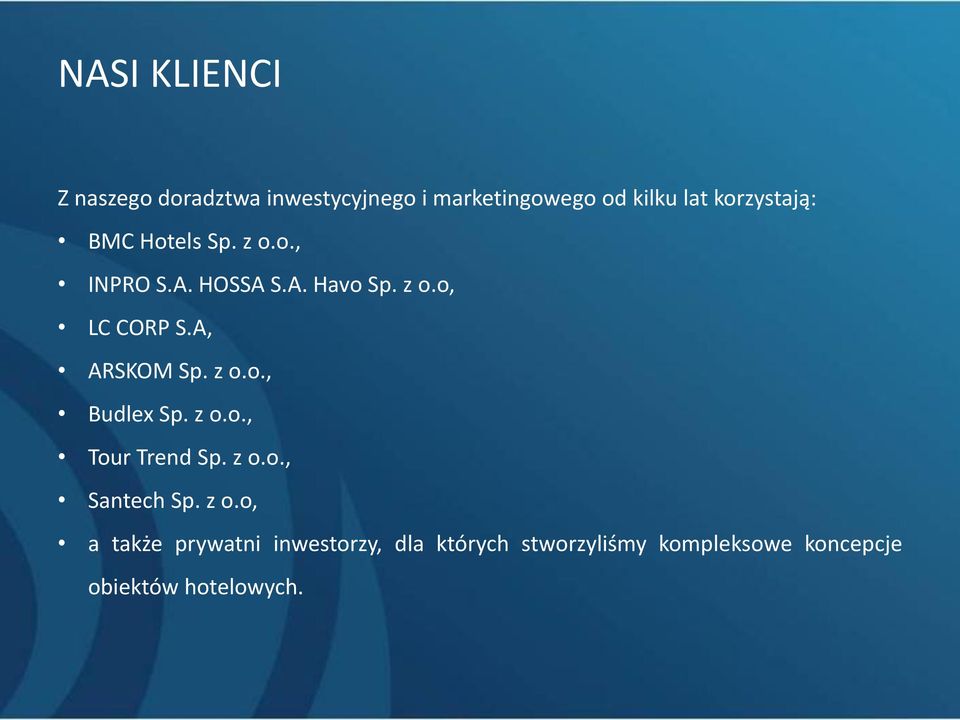 NASI KLIENCI

Z naszego doradztwa inwestycyjnego i marketingowego od kilku lat korzystają:

• BMC Hotels Sp. z o.o.,
• INPRO S.A. HOSSA S.A. Havo Sp. z o.o,
• LC CORP S.A,
• ARSKOM Sp. z o.o.,
• Budlex Sp. z o.o.,
• Tour Trend Sp. z o.o.,
• Santech Sp. z o.o,
• a także prywatni inwestorzy, dla których stworzyliśmy kompleksowe koncepcje obiektów hotelowych.